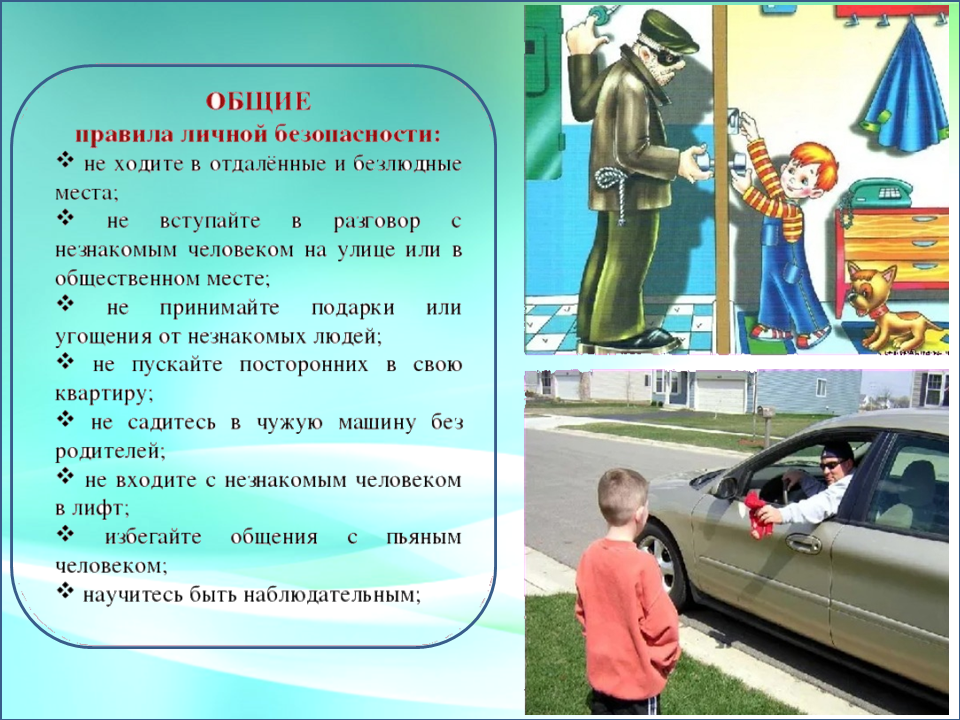 ОБЩИЕ
правила личной безопасности:

❖ не ходите в отдалённые и безлюдные места;

❖ не вступайте в разговор с незнакомым человеком на улице или в общественном месте;

❖ не принимайте подарки или угощения от незнакомых людей;

❖ не пускайте посторонних в свою квартиру;

❖ не садитесь в чужую машину без родителей;

❖ не входите с незнакомым человеком в лифт;

❖ избегайте общения с пьяным человеком;

❖ научитесь быть наблюдательным;